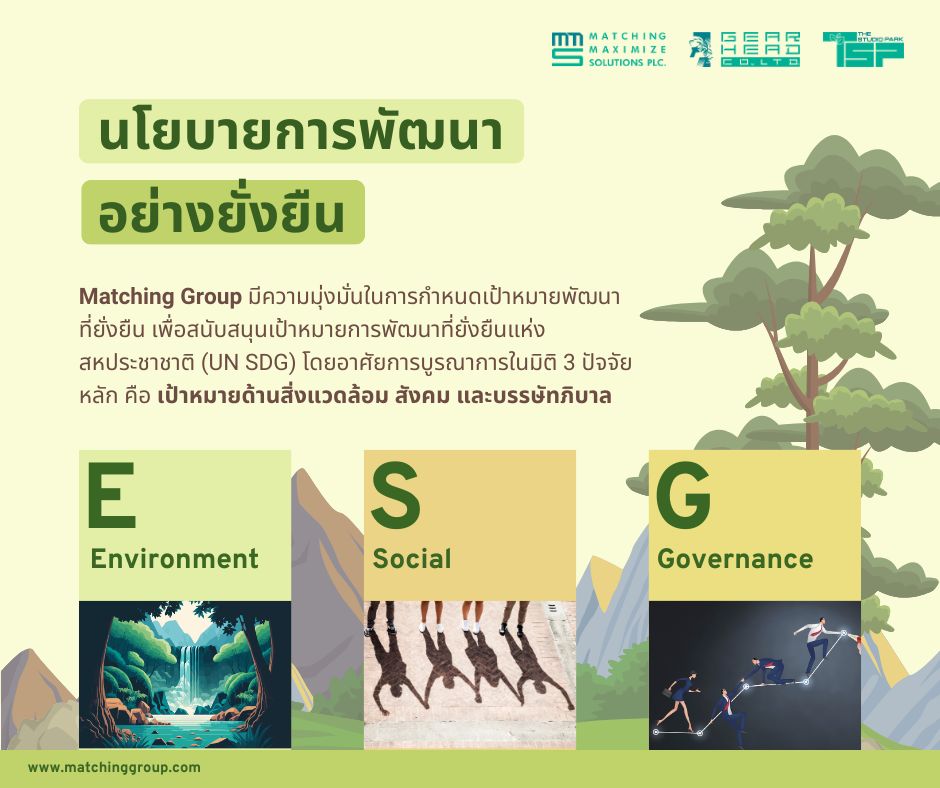 MATCHING MAXIMIZE SOLUTIONS PLC.

GEAR HEAD CO.,LTD

THE STUDIO PARK TSP

นโยบายการพัฒนา

อย่างยั่งยืน

Matching Group มีความมุ่งมั่นในการกำหนดเป้าหมายพัฒนาที่ยั่งยืน เพื่อสนับสนุนเป้าหมายการพัฒนาที่ยั่งยืนแห่งสหประชาชาติ (UN SDG) โดยอาศัยการบูรณาการในมิติ 3 ปัจจัยหลัก คือ เป้าหมายด้านสิ่งแวดล้อม สังคม และบรรษัทภิบาล

E
Environment

S
Social

G
Governance

www.matchinggroup.com